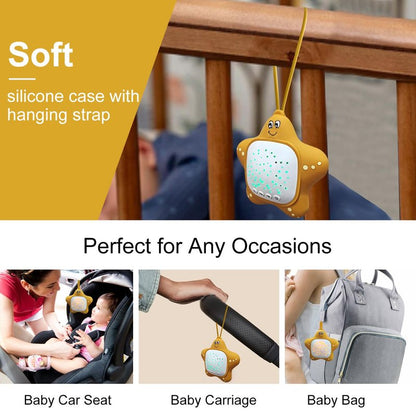 Soft

silicone case with hanging strap

Perfect for Any Occasions

Baby Car Seat

Baby Carriage

Baby Bag